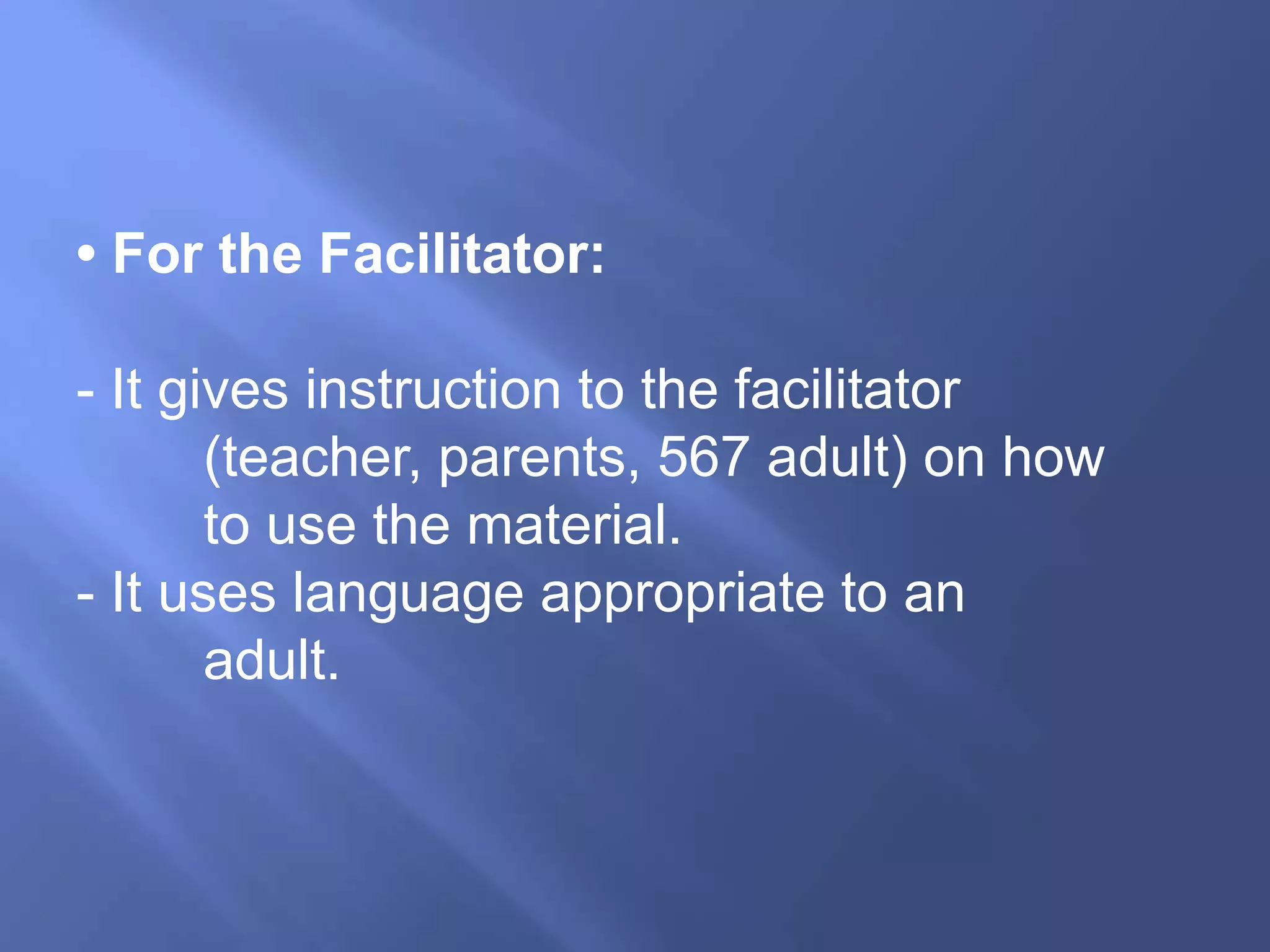 • For the Facilitator:

- It gives instruction to the facilitator (teacher, parents, 567 adult) on how to use the material.
- It uses language appropriate to an adult.